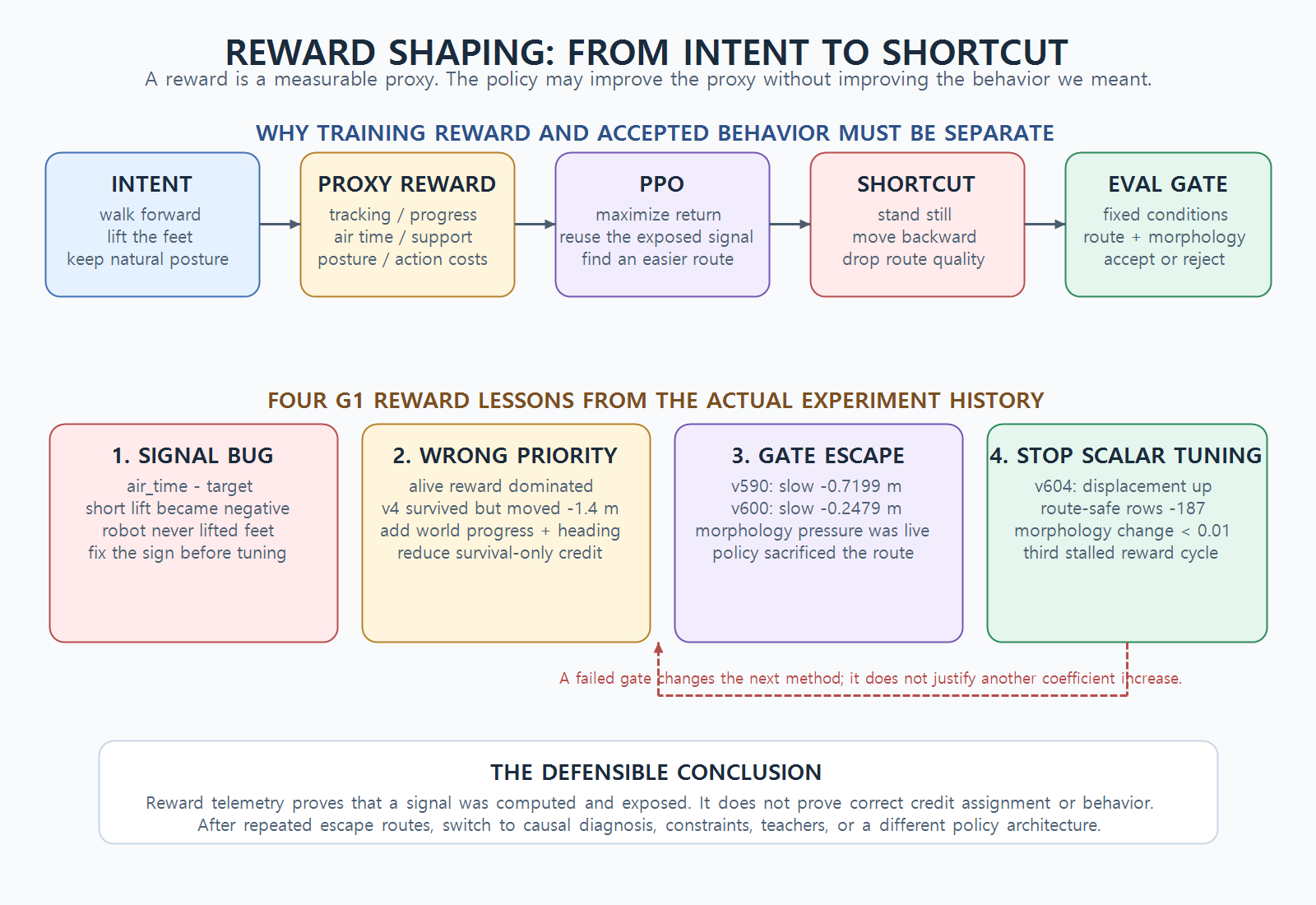 REWARD SHAPING: FROM INTENT TO SHORTCUT
A reward is a measurable proxy. The policy may improve the proxy without improving the behavior we meant.

WHY TRAINING REWARD AND ACCEPTED BEHAVIOR MUST BE SEPARATE

INTENT
walk forward
lift the feet
keep natural posture

PROXY REWARD
tracking / progress
air time / support
posture / action costs

PPO
maximize return
reuse the exposed signal
find an easier route

SHORTCUT
stand still
move backward
drop route quality

EVAL GATE
fixed conditions
route + morphology
accept or reject

FOUR G1 REWARD LESSONS FROM THE ACTUAL EXPERIMENT HISTORY

1. SIGNAL BUG
air_time - target
short lift became negative
robot never lifted feet
fix the sign before tuning

2. WRONG PRIORITY
alive reward dominated
v4 survived but moved -1.4 m
add world progress + heading
reduce survival-only credit

3. GATE ESCAPE
v590: slow -0.7199 m
v600: slow -0.2479 m
morphology pressure was live
policy sacrificed the route

4. STOP SCALAR TUNING
v604: displacement up
route-safe rows -187
morphology change < 0.01
third stalled reward cycle

A failed gate changes the next method; it does not justify another coefficient increase.

THE DEFENSIBLE CONCLUSION
Reward telemetry proves that a signal was computed and exposed. It does not prove correct credit assignment or behavior.
After repeated escape routes, switch to causal diagnosis, constraints, teachers, or a different policy architecture.